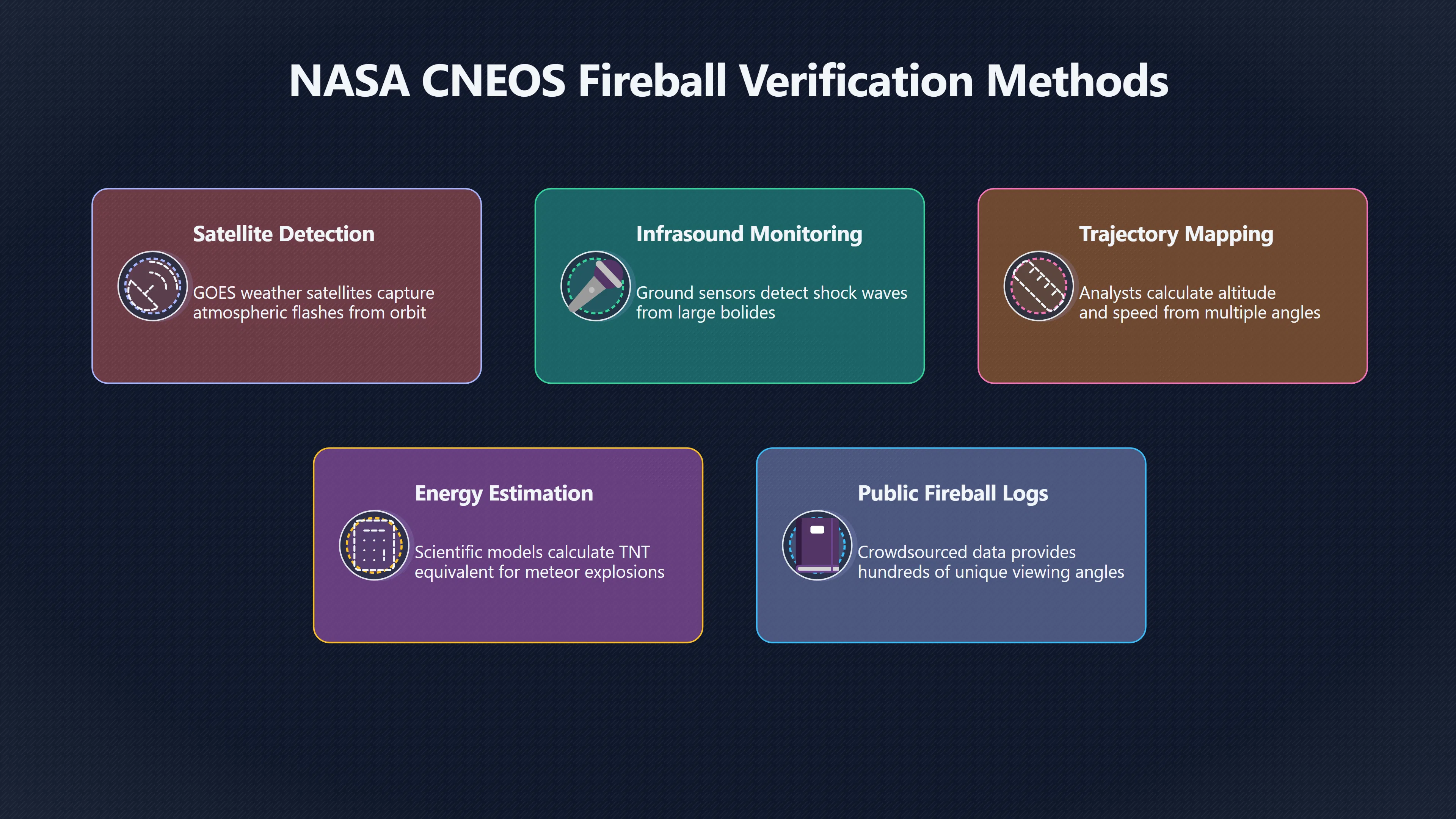 NASA CNEOS Fireball Verification Methods

Satellite Detection

GOES weather satellites capture atmospheric flashes from orbit

Infrasound Monitoring

Ground sensors detect shock waves from large bolides

Trajectory Mapping

Analysts calculate altitude and speed from multiple angles

Energy Estimation

Scientific models calculate TNT equivalent for meteor explosions

Public Fireball Logs

Crowdsourced data provides hundreds of unique viewing angles